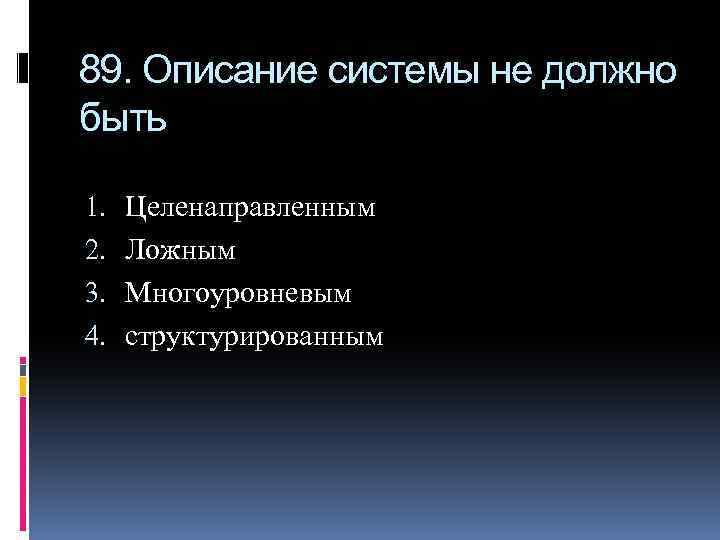 89. Описание системы не должно быть

1. Целенаправленным
2. Ложным
3. Многоуровневым
4. структурированным